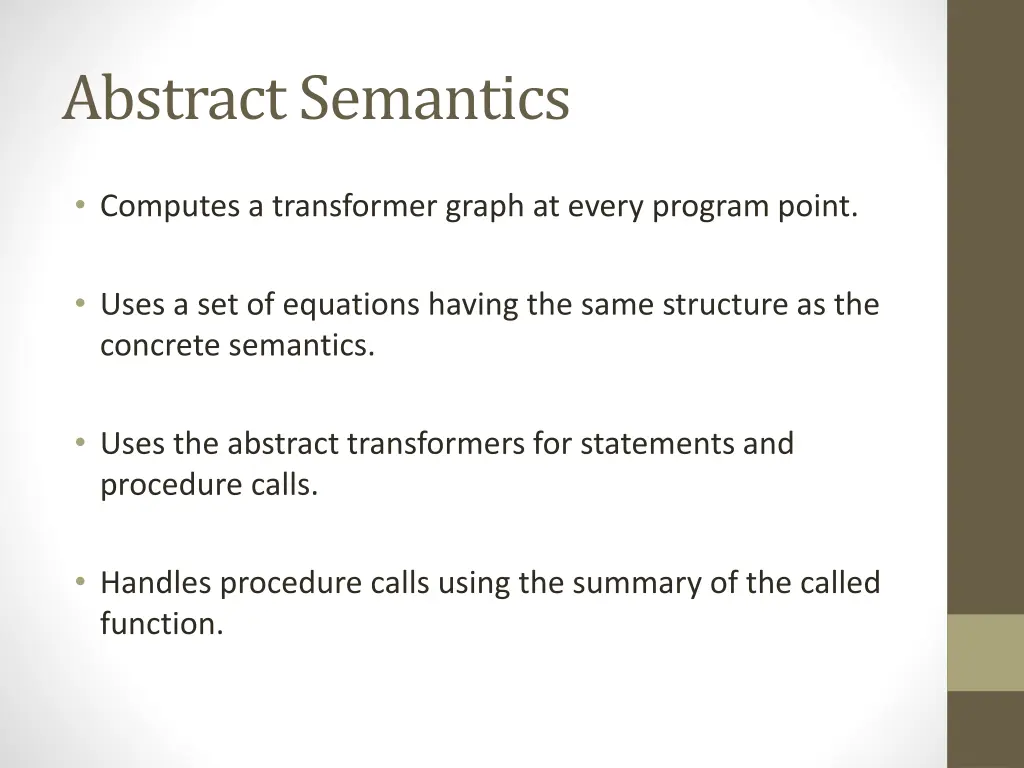 Abstract Semantics

• Computes a transformer graph at every program point.

• Uses a set of equations having the same structure as the concrete semantics.

• Uses the abstract transformers for statements and procedure calls.

• Handles procedure calls using the summary of the called function.